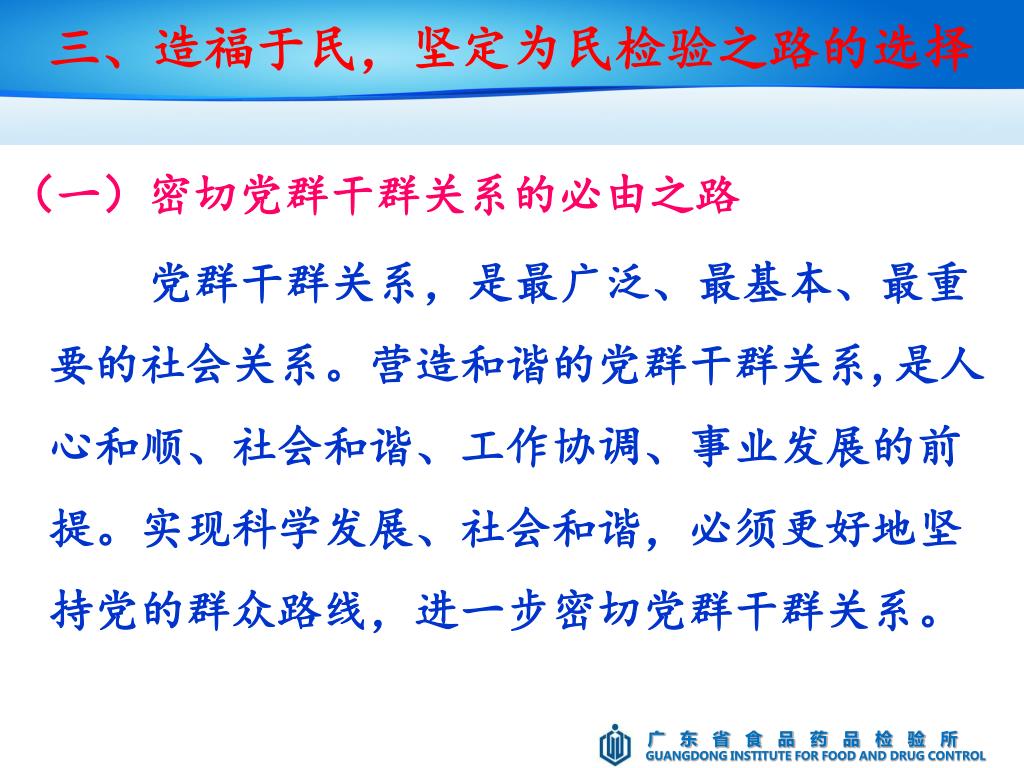 三、造福于民，坚定为民检验之路的选择

（一）密切党群干群关系的必由之路

党群干群关系，是最广泛、最基本、最重要的社会关系。营造和谐的党群干群关系,是人心和顺、社会和谐、工作协调、事业发展的前提。实现科学发展、社会和谐，必须更好地坚持党的群众路线，进一步密切党群干群关系。

广东省食品药品检验所
GUANGDONG INSTITUTE FOR FOOD AND DRUG CONTROL